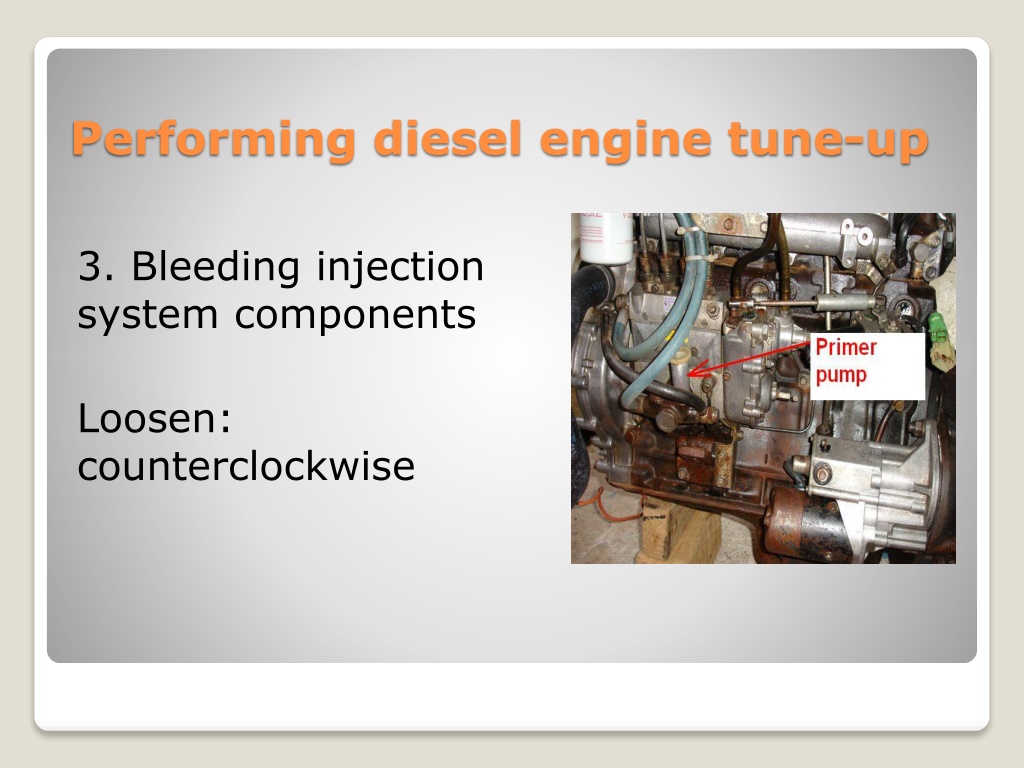 Performing diesel engine tune-up

3. Bleeding injection system components

Loosen: counterclockwise

Primer pump